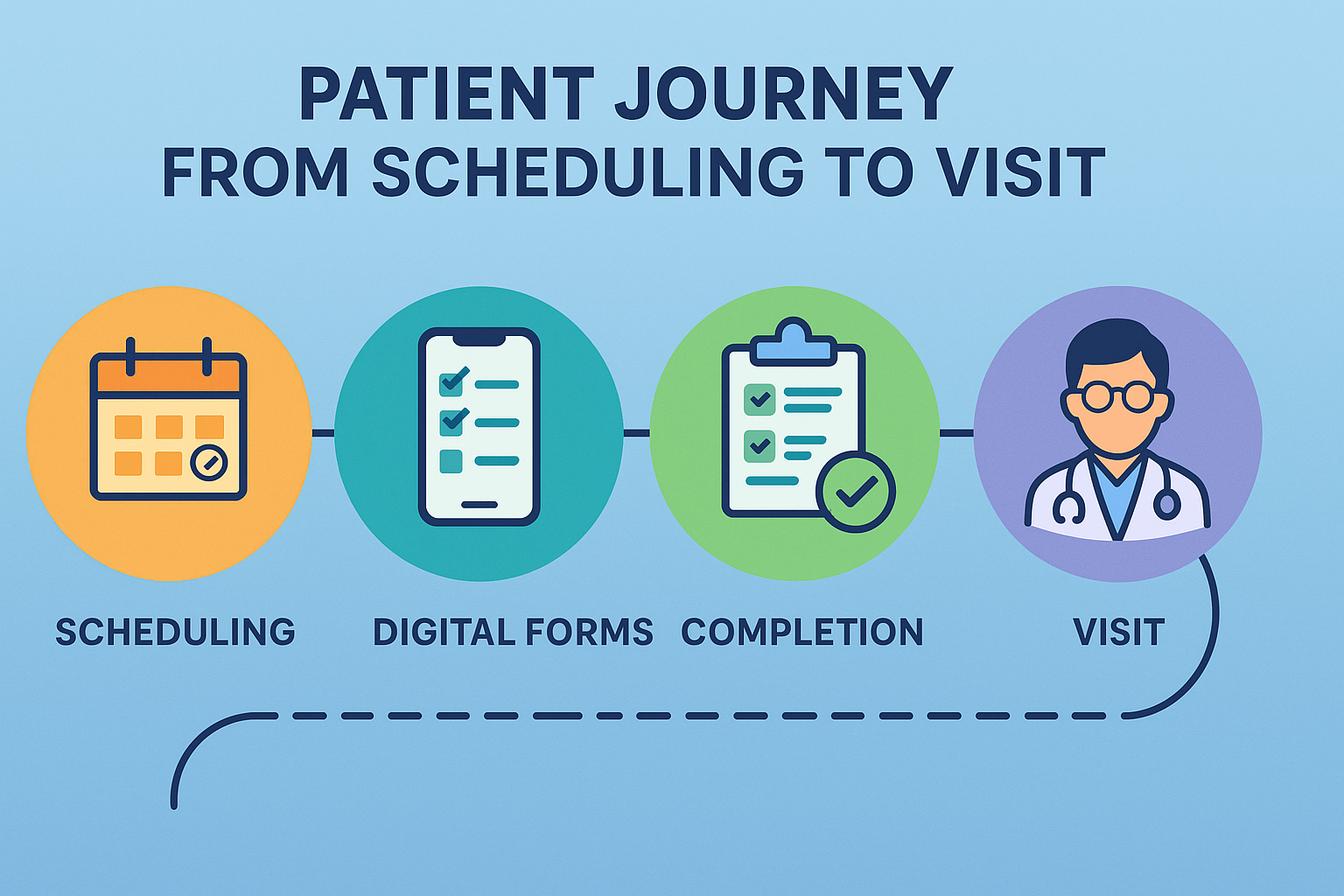 PATIENT JOURNEY
FROM SCHEDULING TO VISIT

SCHEDULING

DIGITAL FORMS

COMPLETION

VISIT